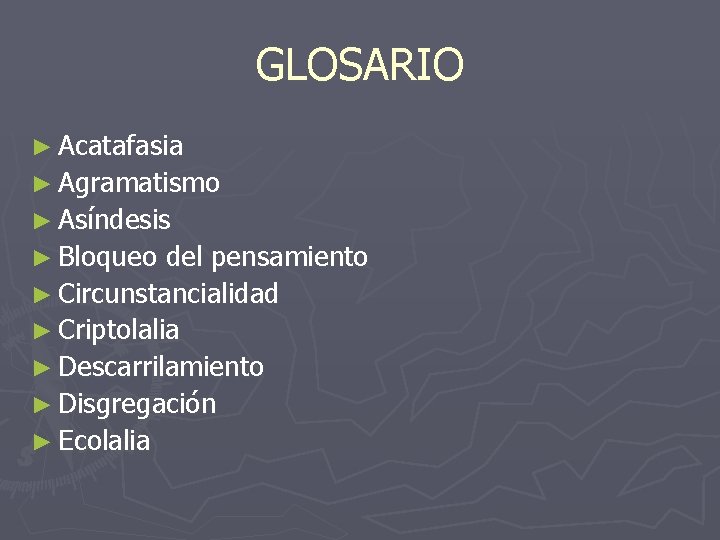 GLOSARIO

► Acatafasia
► Agramatismo
► Asíndesis
► Bloqueo del pensamiento
► Circunstancialidad
► Criptolalia
► Descarrilamiento
► Disgregación
► Ecolalia